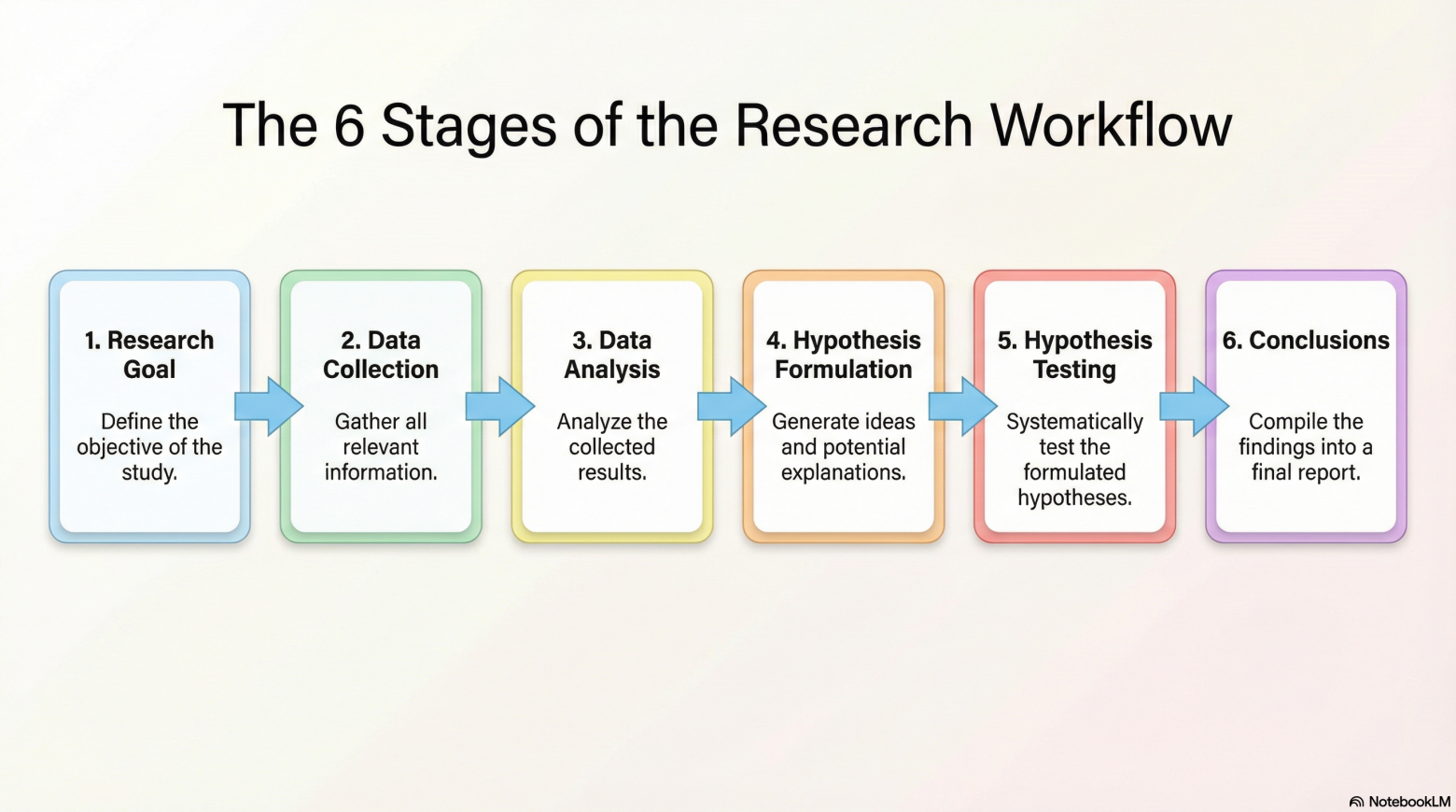 The 6 Stages of the Research Workflow

1. Research Goal

Define the objective of the study.

2. Data Collection

Gather all relevant information.

3. Data Analysis

Analyze the collected results.

4. Hypothesis Formulation

Generate ideas and potential explanations.

5. Hypothesis Testing

Systematically test the formulated hypotheses.

6. Conclusions

Compile the findings into a final report.

NotebookLM